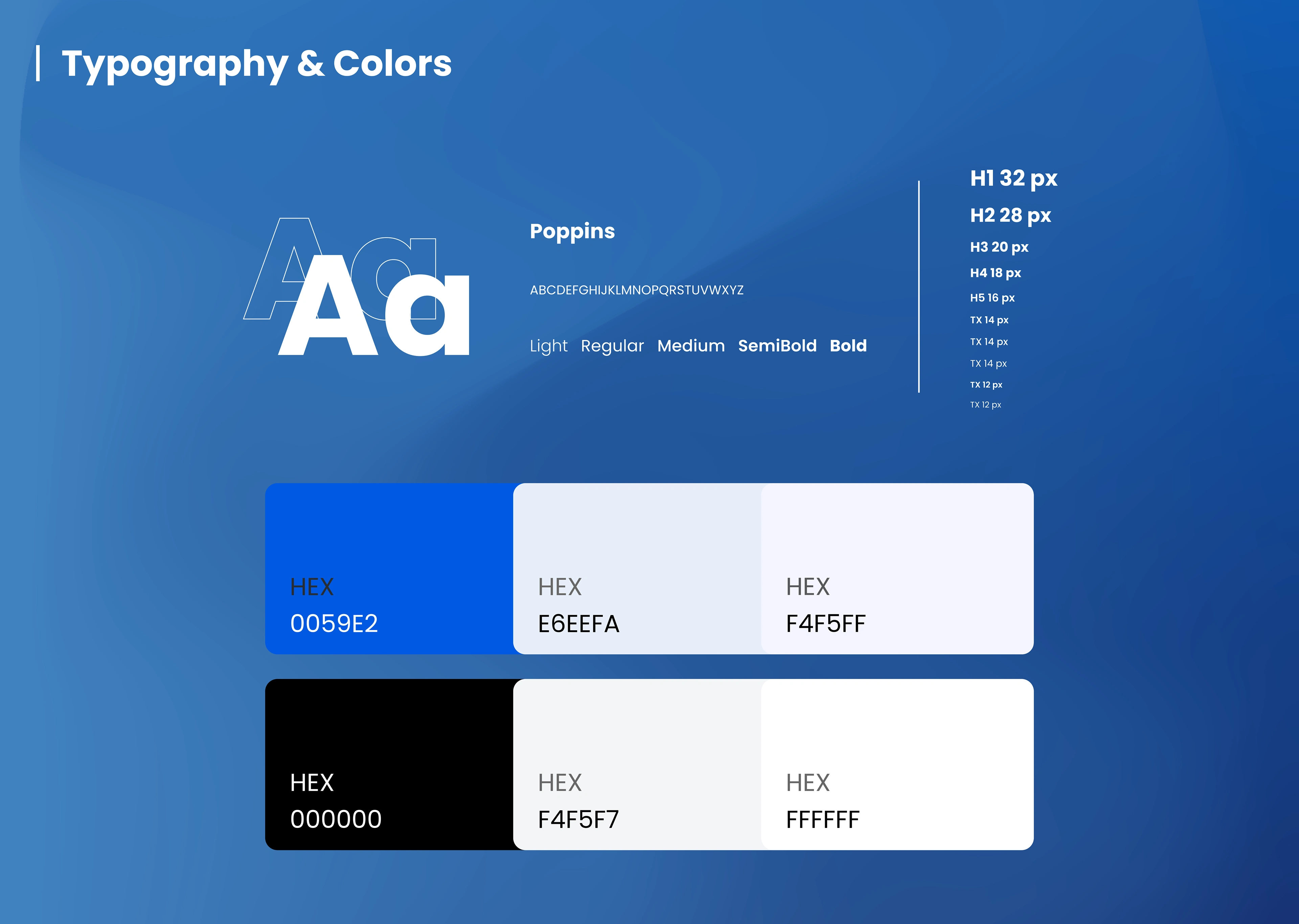 Typography & Colors

Aa Aa

Poppins

ABCDEFGHIJKLMNOPQRSTUVWXYZ

Light Regular Medium SemiBold Bold

H1 32 px
H2 28 px
H3 20 px
H4 18 px
H5 16 px
TX 14 px
TX 14 px
TX 14 px
TX 12 px
TX 12 px

HEX
0059E2

HEX
E6EEFA

HEX
F4F5FF

HEX
000000

HEX
F4F5F7

HEX
FFFFFF